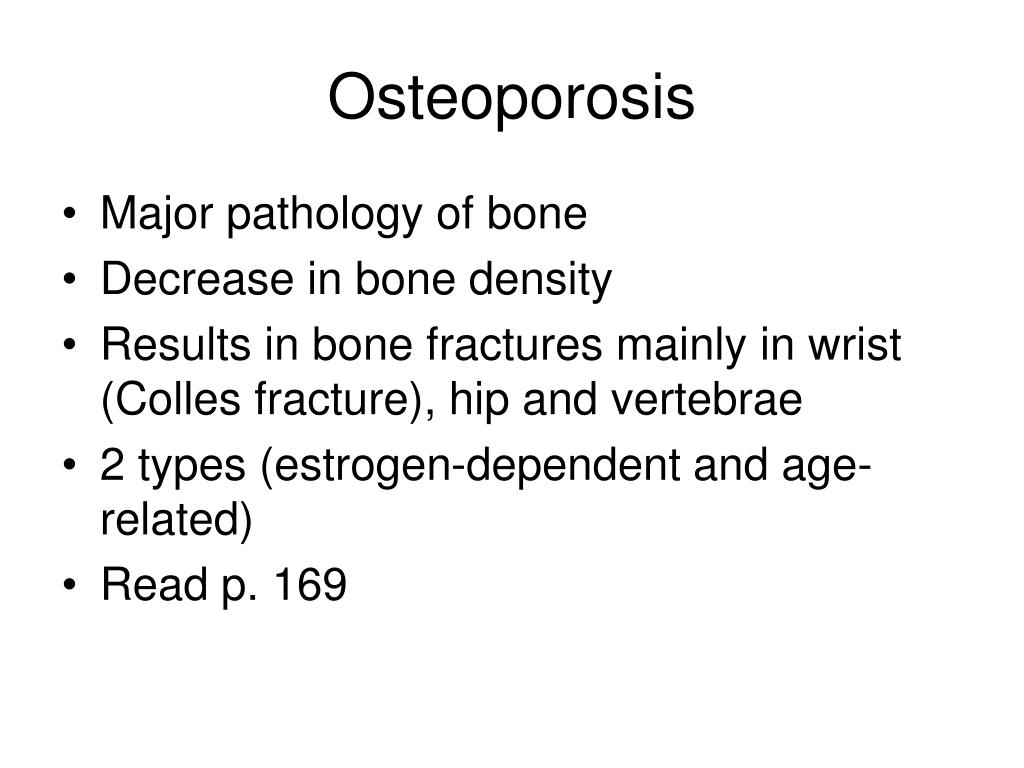 Osteoporosis

• Major pathology of bone
• Decrease in bone density
• Results in bone fractures mainly in wrist (Colles fracture), hip and vertebrae
• 2 types (estrogen-dependent and age-related)
• Read p. 169